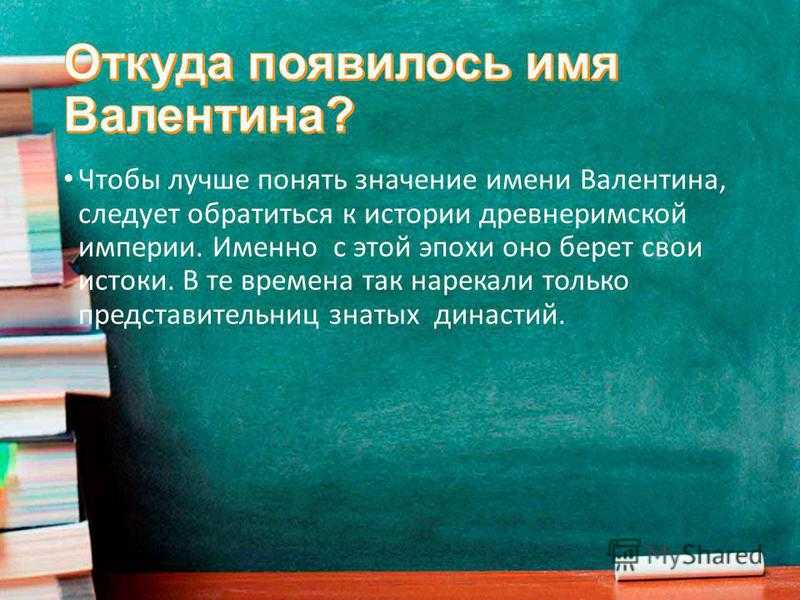 Откуда появилось имя Валентина?

• Чтобы лучше понять значение имени Валентина, следует обратиться к истории древнеримской империи. Именно с этой эпохи оно берет свои истоки. В те времена так нарекали только представительниц знатых династий.

MyShared